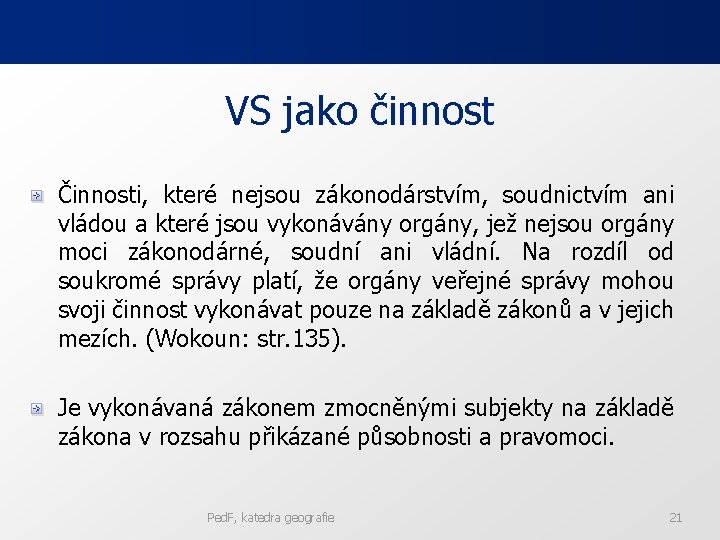 VS jako činnost

Činnosti, které nejsou zákonodárstvím, soudnictvím ani vládou a které jsou vykonávány orgány, jež nejsou orgány moci zákonodárné, soudní ani vládní. Na rozdíl od soukromé správy platí, že orgány veřejné správy mohou svoji činnost vykonávat pouze na základě zákonů a v jejich mezích. (Wokoun: str.135).

Je vykonávaná zákonem zmocněnými subjekty na základě zákona v rozsahu přikázané působnosti a pravomoci.

PedF, katedra geografie

21